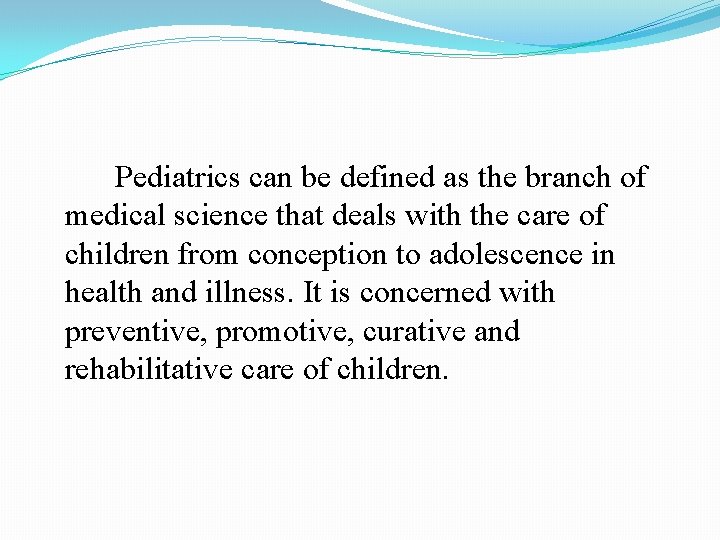 Pediatrics can be defined as the branch of medical science that deals with the care of children from conception to adolescence in health and illness. It is concerned with preventive, promotive, curative and rehabilitative care of children.